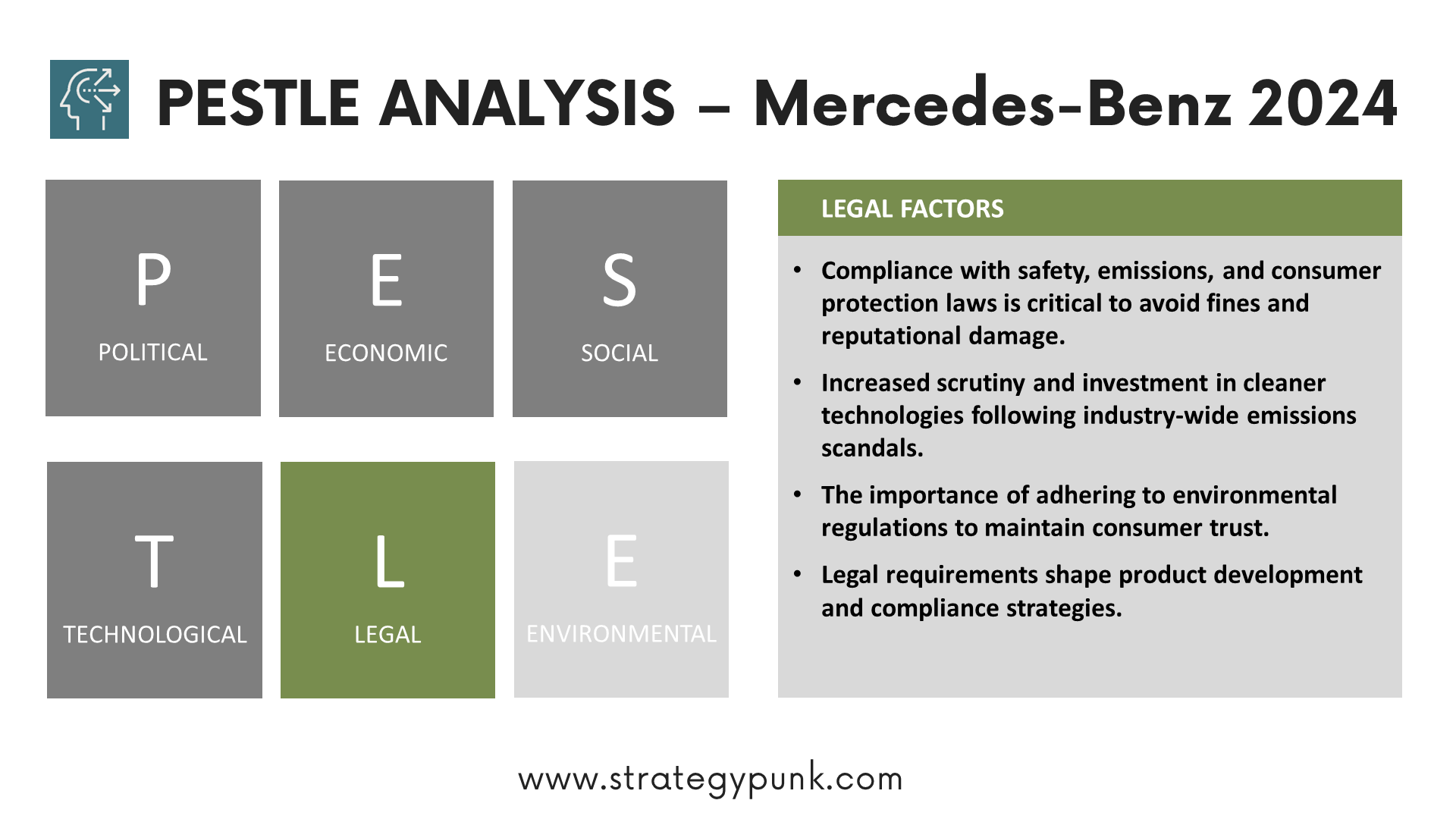 PESTLE ANALYSIS – Mercedes-Benz 2024

P
POLITICAL

E
ECONOMIC

S
SOCIAL

T
TECHNOLOGICAL

L
LEGAL

E
ENVIRONMENTAL

LEGAL FACTORS

• Compliance with safety, emissions, and consumer protection laws is critical to avoid fines and reputational damage.
• Increased scrutiny and investment in cleaner technologies following industry-wide emissions scandals.
• The importance of adhering to environmental regulations to maintain consumer trust.
• Legal requirements shape product development and compliance strategies.

www.strategypunk.com